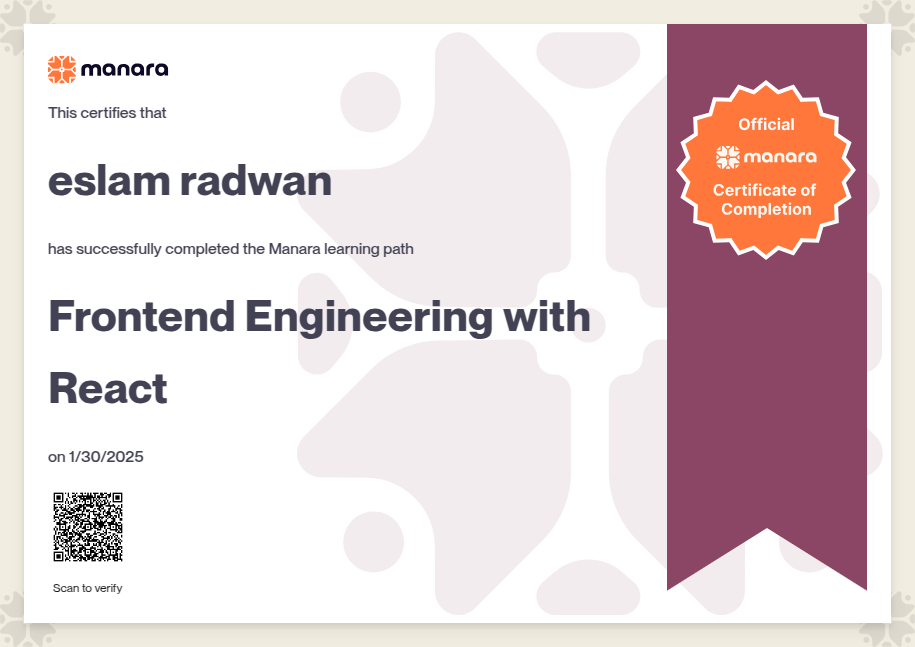 manara

This certifies that

eslam radwan

has successfully completed the Manara learning path

Frontend Engineering with React

on 1/30/2025

Scan to verify

Official
manara
Certificate of Completion